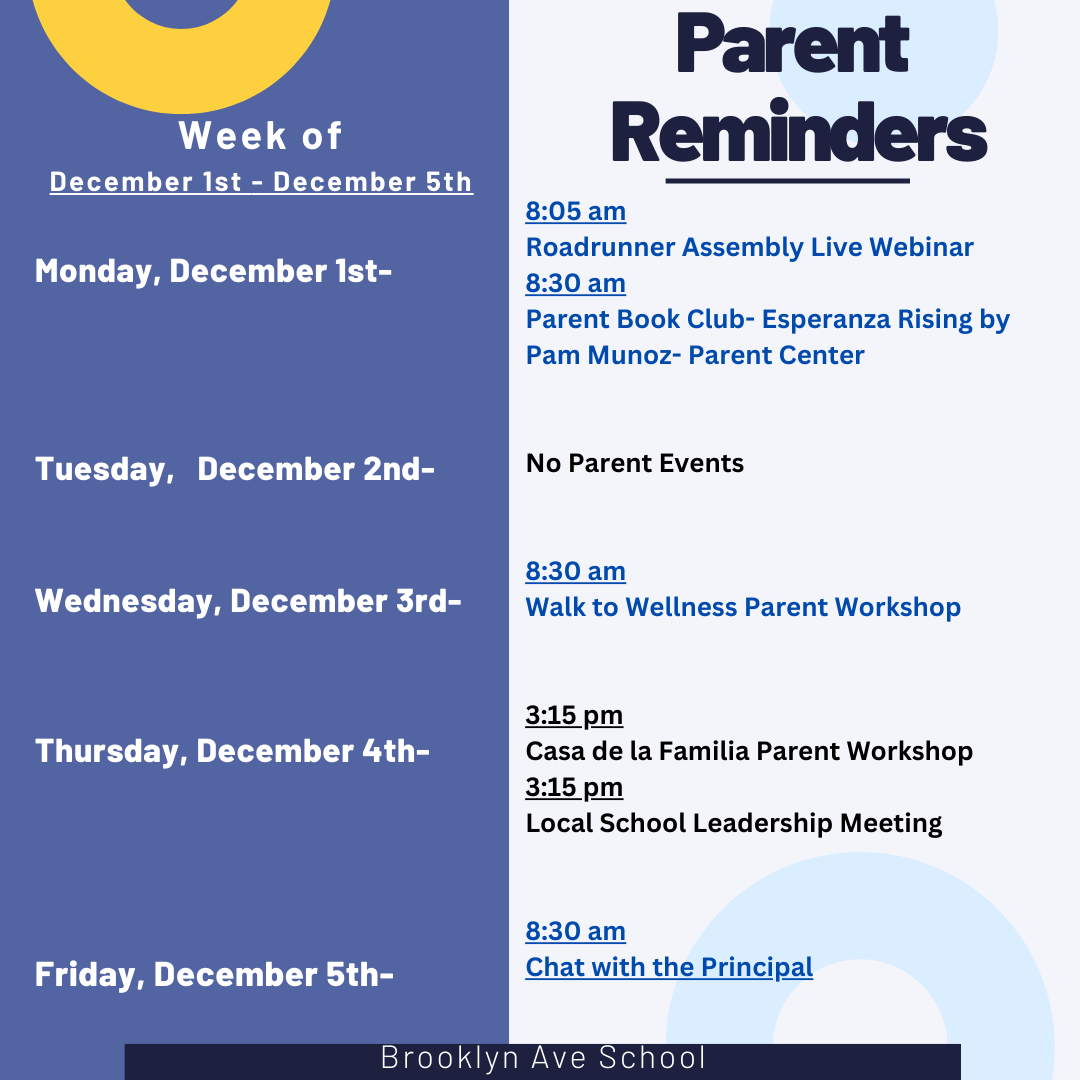 Parent Reminders

Week of
December 1st - December 5th

Monday, December 1st-

8:05 am
Roadrunner Assembly Live Webinar
8:30 am
Parent Book Club- Esperanza Rising by Pam Munoz- Parent Center

Tuesday, December 2nd-

No Parent Events

Wednesday, December 3rd-

8:30 am
Walk to Wellness Parent Workshop

Thursday, December 4th-

3:15 pm
Casa de la Familia Parent Workshop
3:15 pm
Local School Leadership Meeting

Friday, December 5th-

8:30 am
Chat with the Principal

Brooklyn Ave School